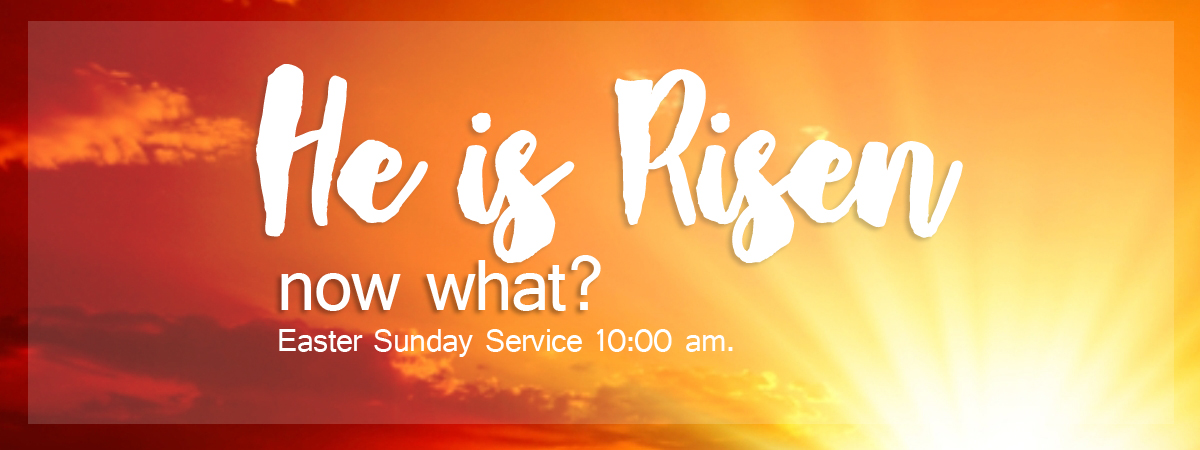 He is Risen
now what?
Easter Sunday Service 10:00 am.